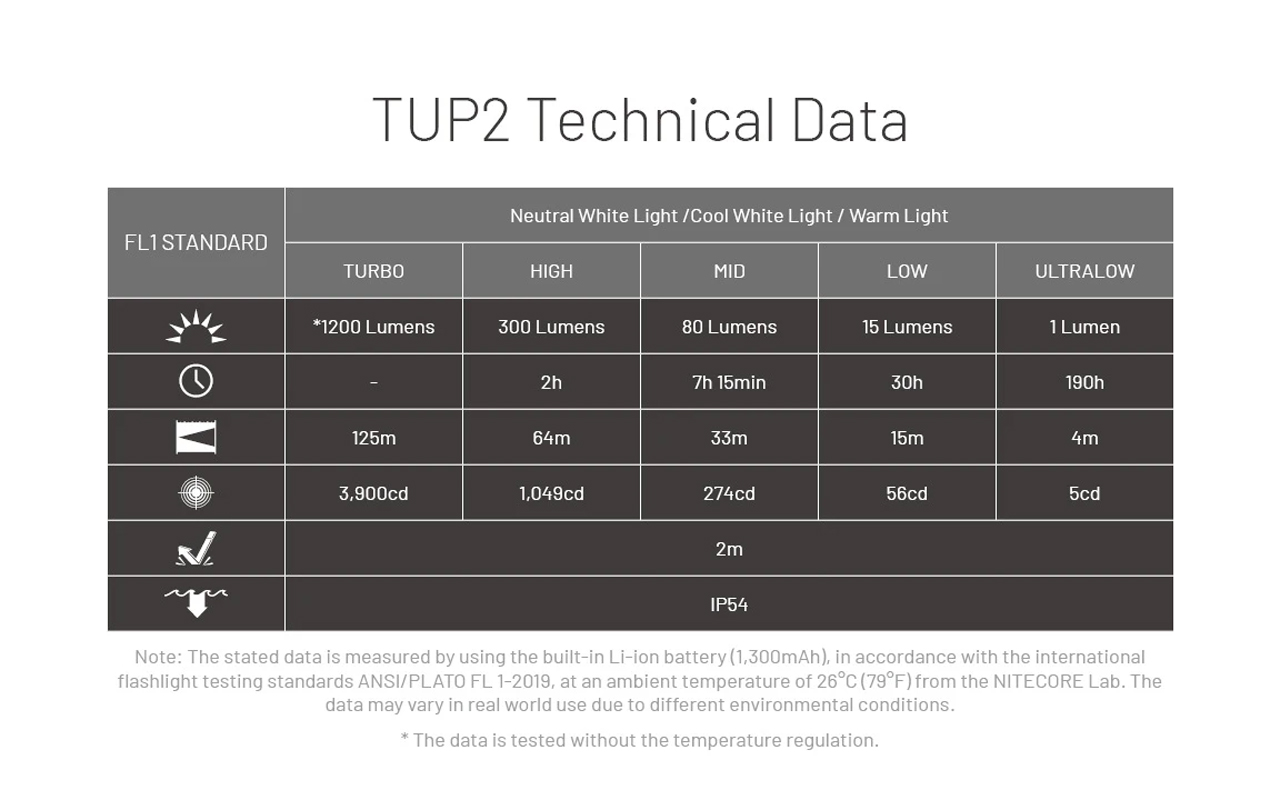 TUP2 Technical Data

| FL1 STANDARD | Neutral White Light /Cool White Light / Warm Light | | | | |
|---|---|---|---|---|---|
| | TURBO | HIGH | MID | LOW | ULTRALOW |
| | *1200 Lumens | 300 Lumens | 80 Lumens | 15 Lumens | 1 Lumen |
| | - | 2h | 7h 15min | 30h | 190h |
| | 125m | 64m | 33m | 15m | 4m |
| | 3,900cd | 1,049cd | 274cd | 56cd | 5cd |
| | 2m | | | | |
| | IP54 | | | | |

Note: The stated data is measured by using the built-in Li-ion battery (1,300mAh), in accordance with the international flashlight testing standards ANSI/PLATO FL 1-2019, at an ambient temperature of 26°C (79°F) from the NITECORE Lab. The data may vary in real world use due to different environmental conditions.

* The data is tested without the temperature regulation.